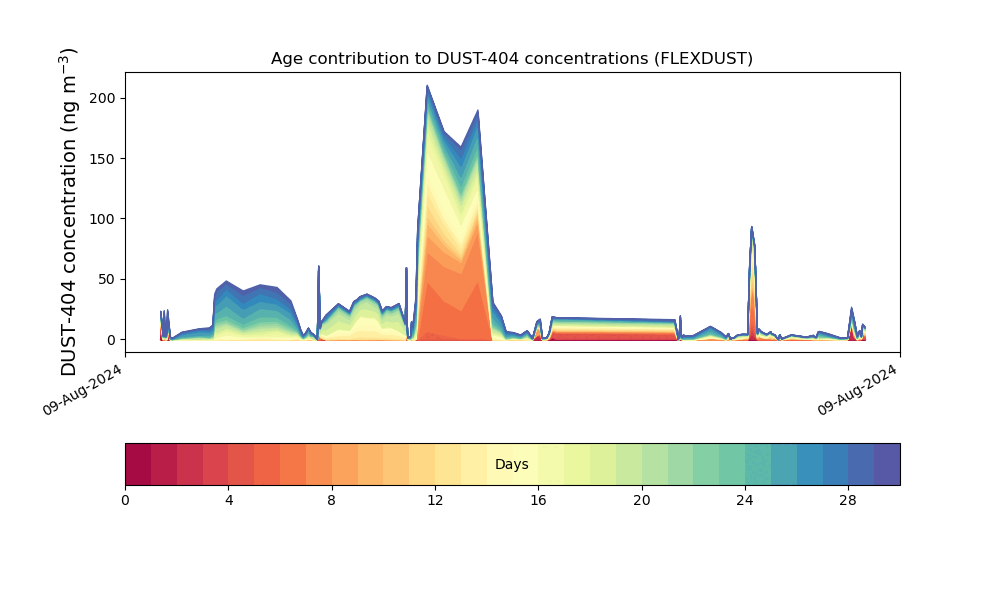 Age contribution to DUST-404 concentrations (FLEXDUST)

DUST-404 concentration (ng m$^{-3}$)

200
150
100
50
0

09-Aug-2024
09-Aug-2024

Days

0
4
8
12
16
20
24
28